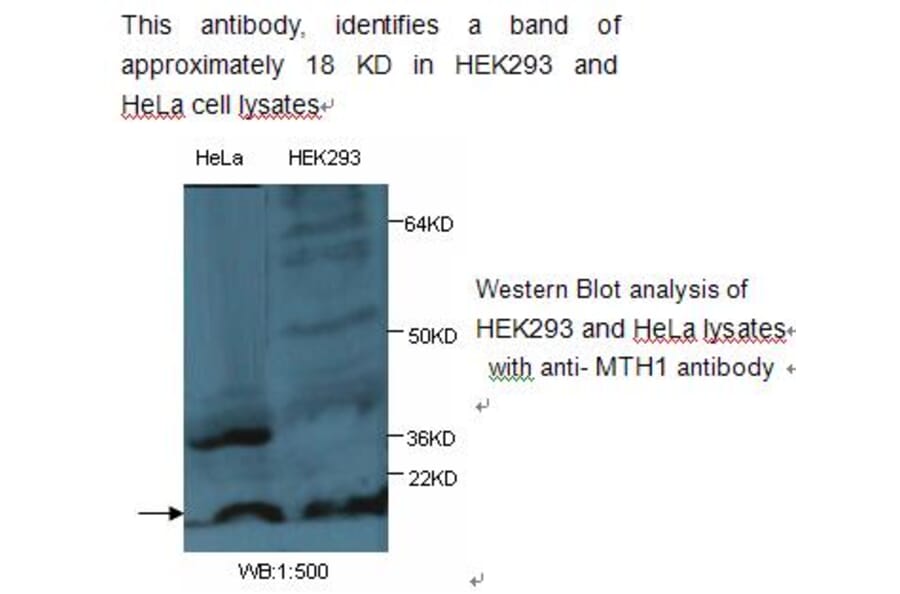 This antibody, identifies a band of approximately 18 KD in HEK293 and HeLa cell lysates

HeLa HEK293

64KD

50KD

36KD

22KD

WB:1:500

Western Blot analysis of HEK293 and HeLa lysates with anti- MTH1 antibody